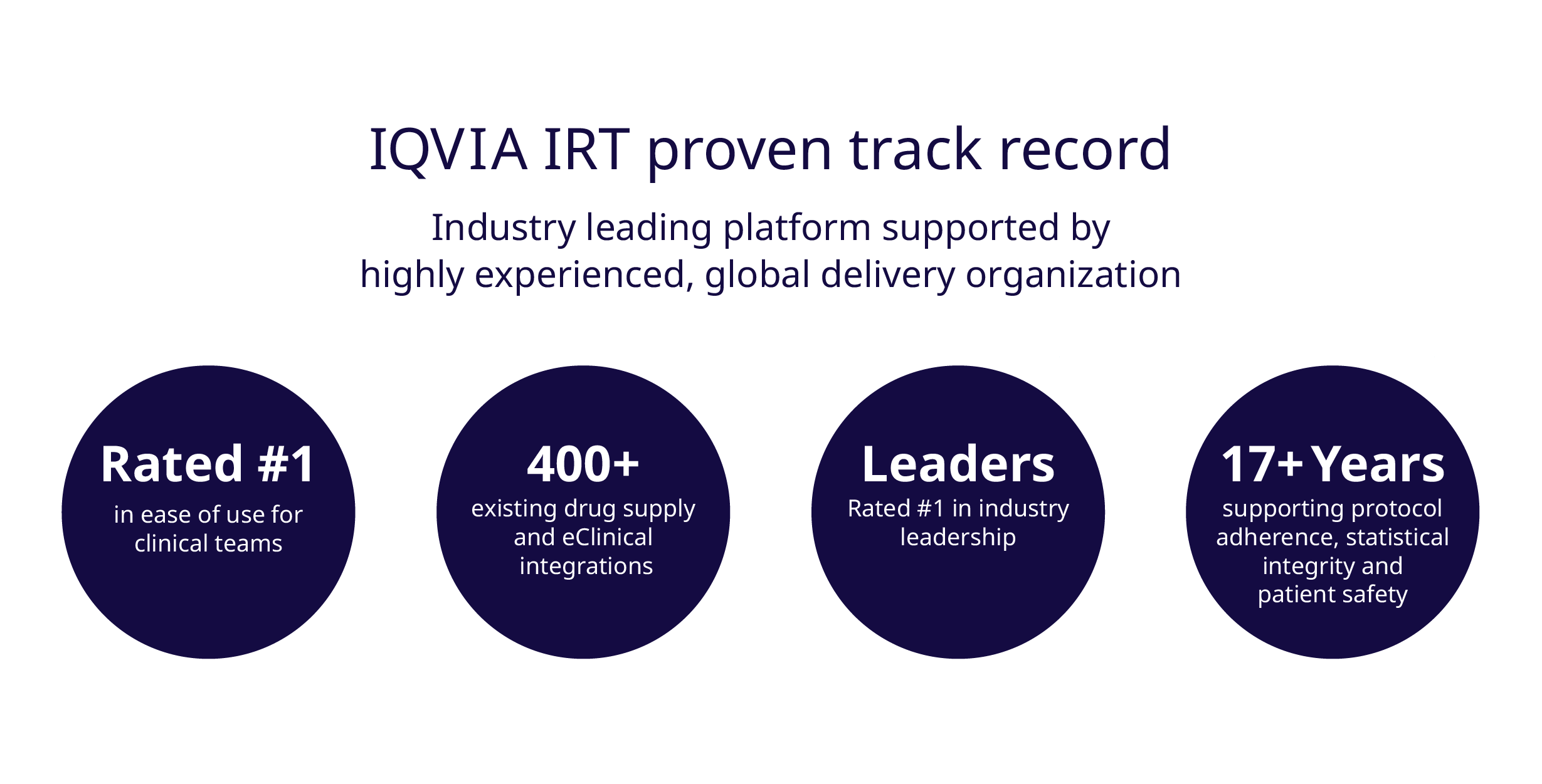 IQVIA IRT proven track record

Industry leading platform supported by highly experienced, global delivery organization

Rated #1
in ease of use for clinical teams

400+
existing drug supply and eClinical integrations

Leaders
Rated #1 in industry leadership

17+ Years
supporting protocol adherence, statistical integrity and patient safety